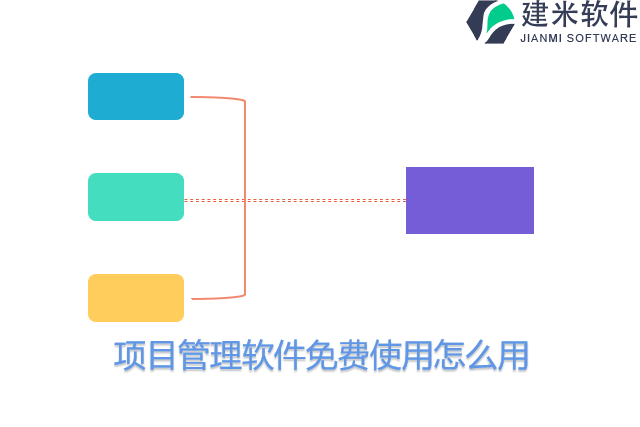 建米软件
JIANMI SOFTWARE

项目管理软件免费使用怎么用